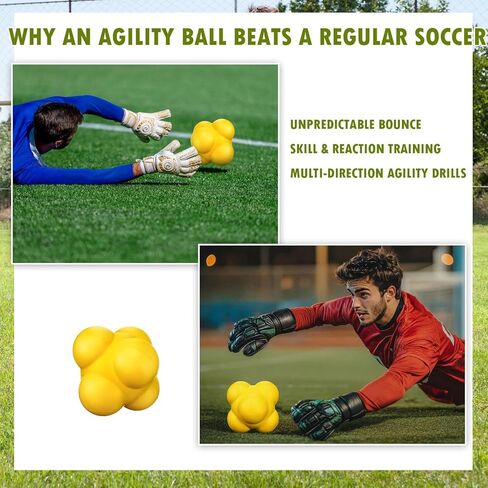 WHY AN AGILITY BALL BEATS A REGULAR SOCCER

UNPREDICTABLE BOUNCE

SKILL & REACTION TRAINING

MULTI-DIRECTION AGILITY DRILLS